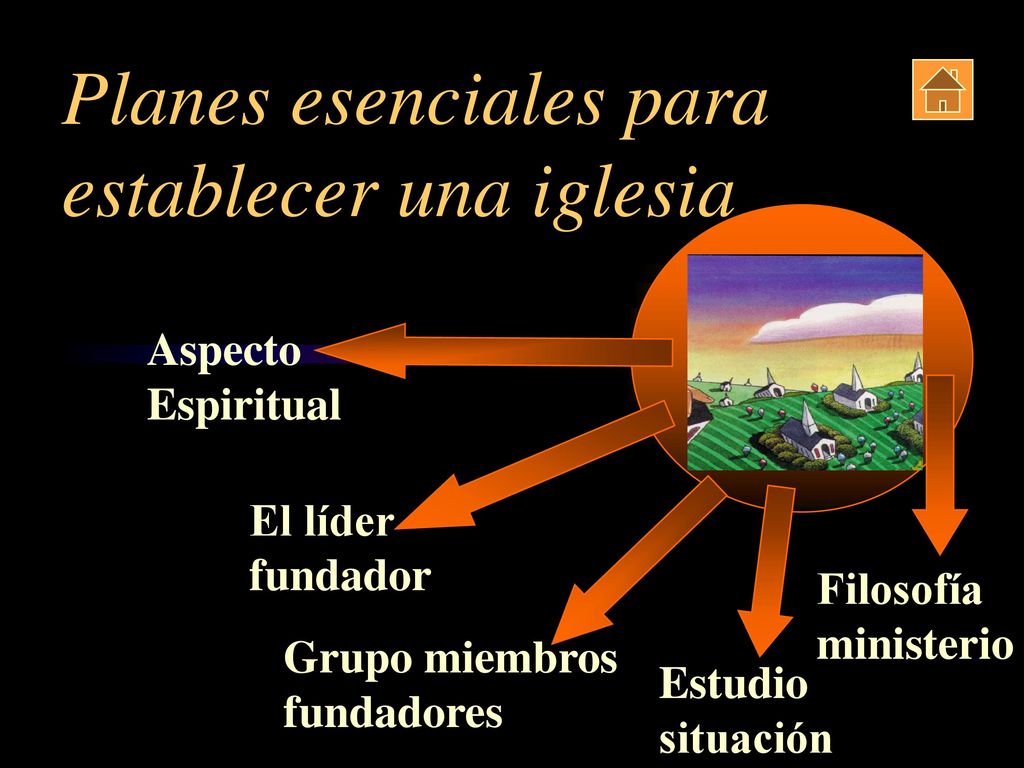 Planes esenciales para establecer una iglesia

Aspecto Espiritual

El líder fundador

Grupo miembros fundadores

Estudio situación

Filosofía ministerio